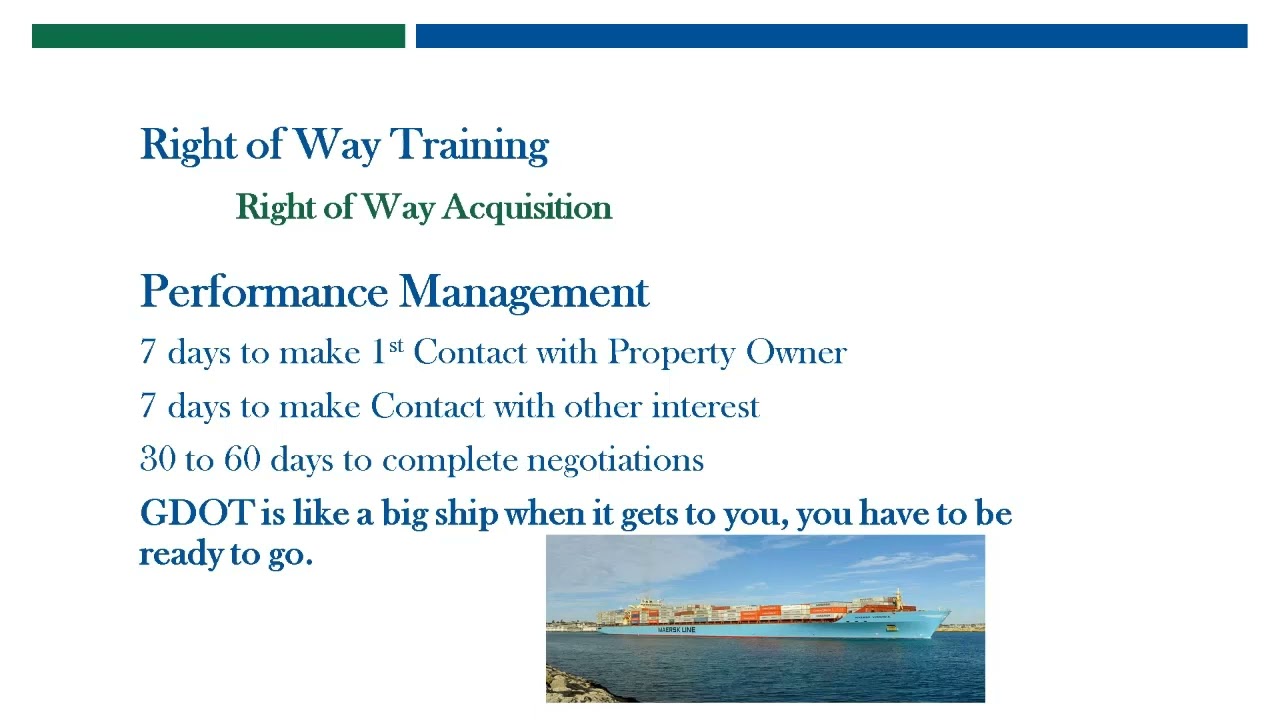 Right of Way Training

Right of Way Acquisition

Performance Management

7 days to make 1$^{st}$ Contact with Property Owner

7 days to make Contact with other interest

30 to 60 days to complete negotiations

GDOT is like a big ship when it gets to you, you have to be ready to go.

MAERSK LINE